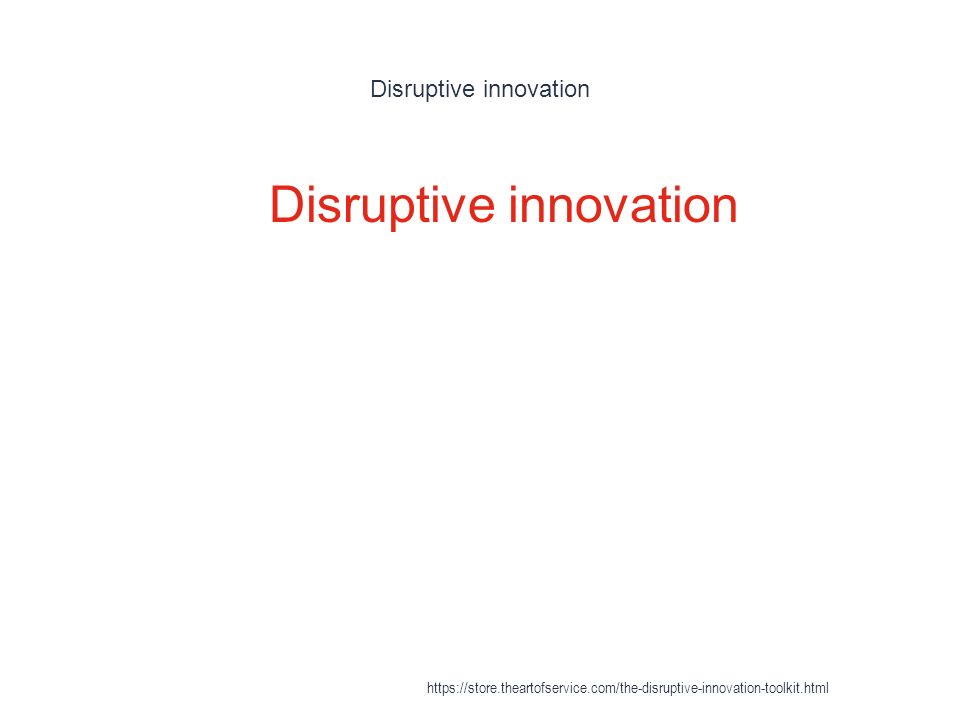 Disruptive innovation

Disruptive innovation

https://store.theartofservice.com/the-disruptive-innovation-toolkit.html